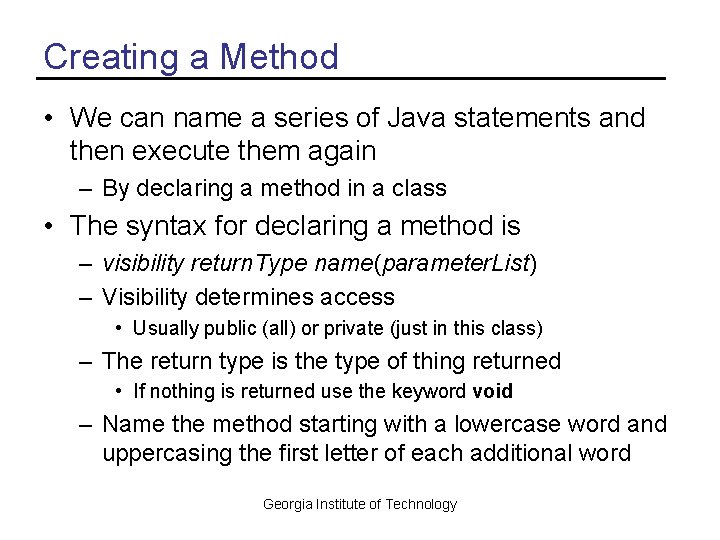 Creating a Method

• We can name a series of Java statements and then execute them again
  – By declaring a method in a class
• The syntax for declaring a method is
  – visibility returnType name(parameterList)
  – Visibility determines access
    • Usually public (all) or private (just in this class)
  – The return type is the type of thing returned
    • If nothing is returned use the keyword void
  – Name the method starting with a lowercase word and uppercasing the first letter of each additional word

Georgia Institute of Technology